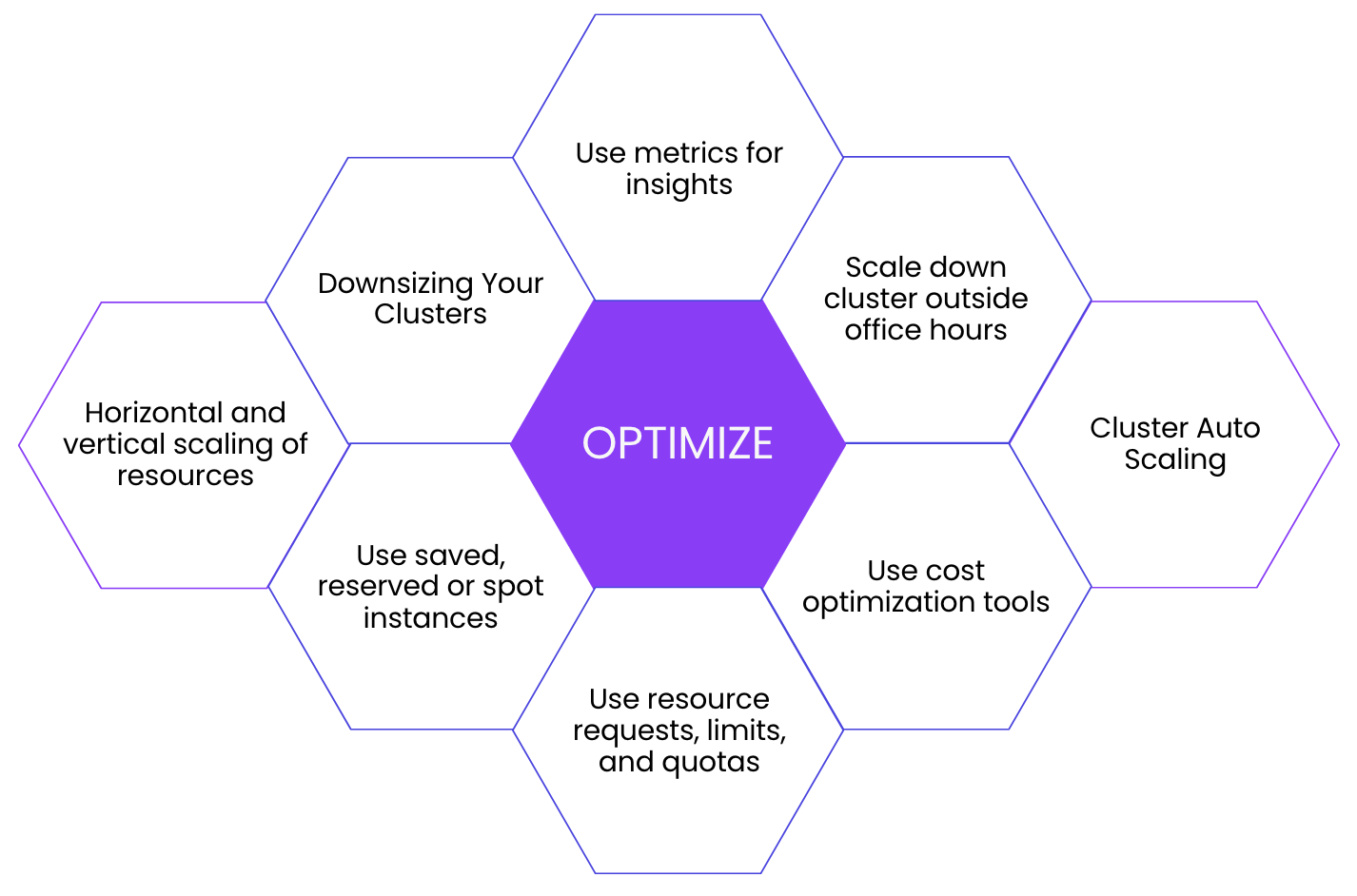 Use metrics for insights

Downsizing Your Clusters

Scale down cluster outside office hours

Horizontal and vertical scaling of resources

OPTIMIZE

Cluster Auto Scaling

Use saved, reserved or spot instances

Use cost optimization tools

Use resource requests, limits, and quotas